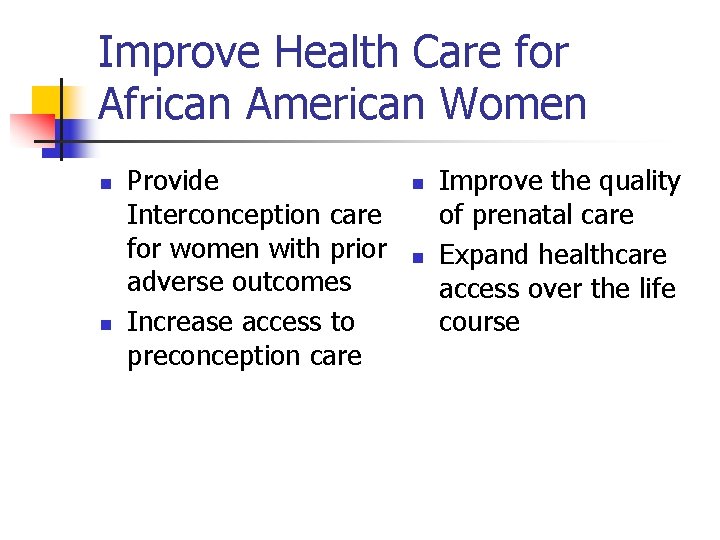 Improve Health Care for African American Women

- Provide Interconception care for women with prior adverse outcomes
- Increase access to preconception care

- Improve the quality of prenatal care
- Expand healthcare access over the life course